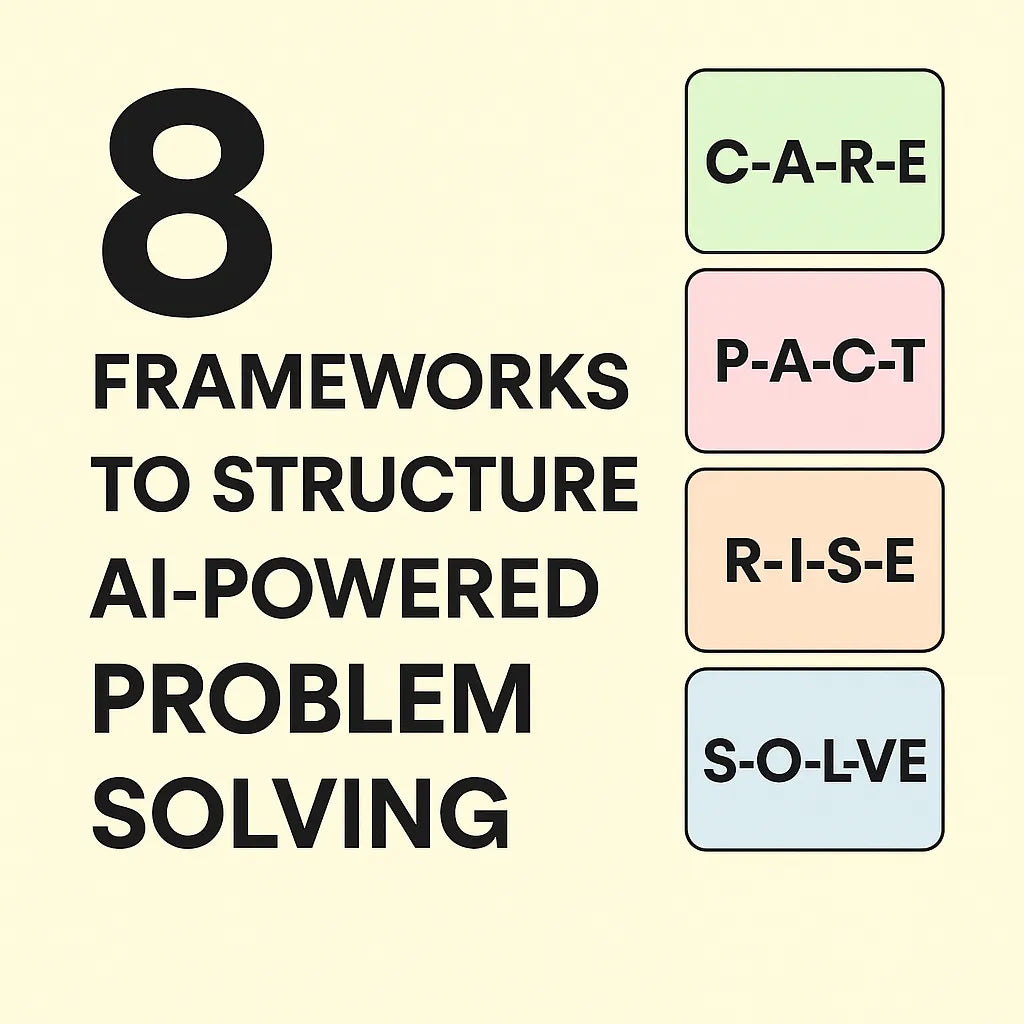 8

FRAMEWORKS TO STRUCTURE AI-POWERED PROBLEM SOLVING

C-A-R-E

P-A-C-T

R-I-S-E

S-O-L-VE